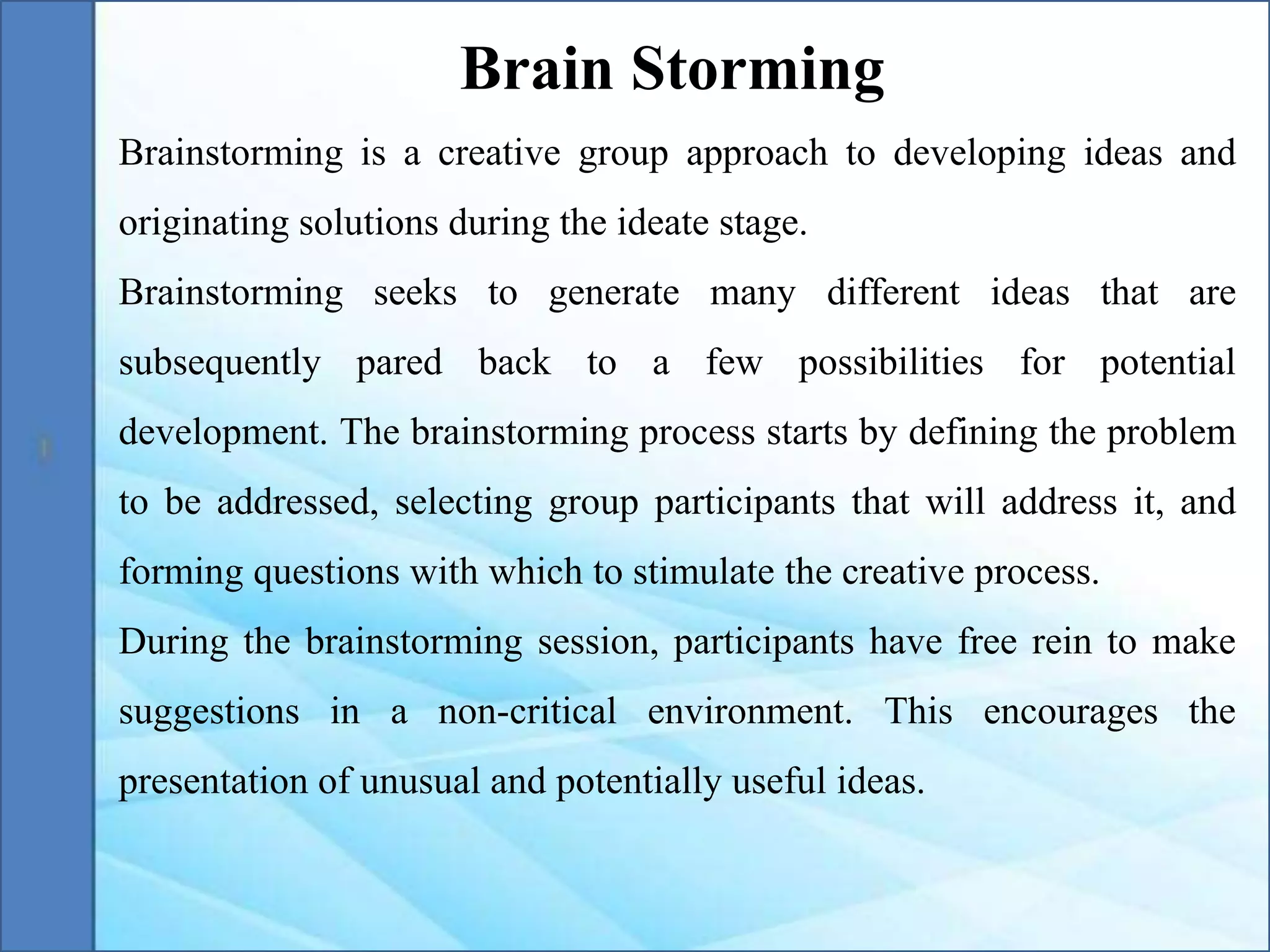 Brain Storming

Brainstorming is a creative group approach to developing ideas and originating solutions during the ideate stage.

Brainstorming seeks to generate many different ideas that are subsequently pared back to a few possibilities for potential development. The brainstorming process starts by defining the problem to be addressed, selecting group participants that will address it, and forming questions with which to stimulate the creative process.

During the brainstorming session, participants have free rein to make suggestions in a non-critical environment. This encourages the presentation of unusual and potentially useful ideas.